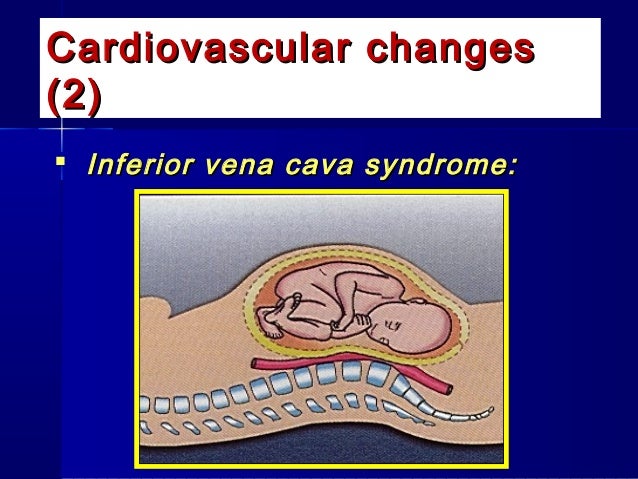 Cardiovascular changes (2)

▪ Inferior vena cava syndrome: